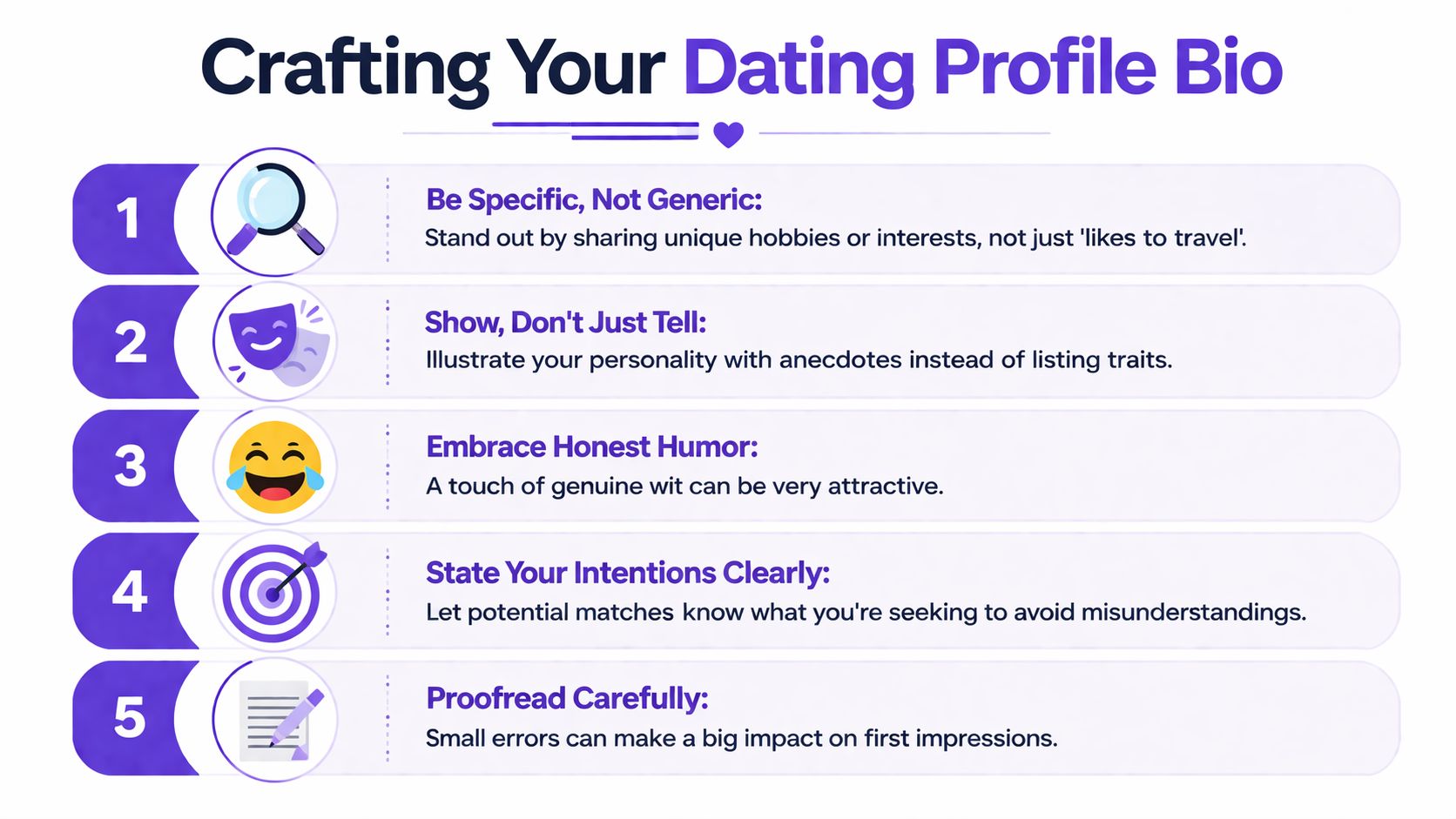 Crafting Your Dating Profile Bio

1
Be Specific, Not Generic:
Stand out by sharing unique hobbies or interests, not just 'likes to travel'.

2
Show, Don't Just Tell:
Illustrate your personality with anecdotes instead of listing traits.

3
Embrace Honest Humor:
A touch of genuine wit can be very attractive.

4
State Your Intentions Clearly:
Let potential matches know what you're seeking to avoid misunderstandings.

5
Proofread Carefully:
Small errors can make a big impact on first impressions.